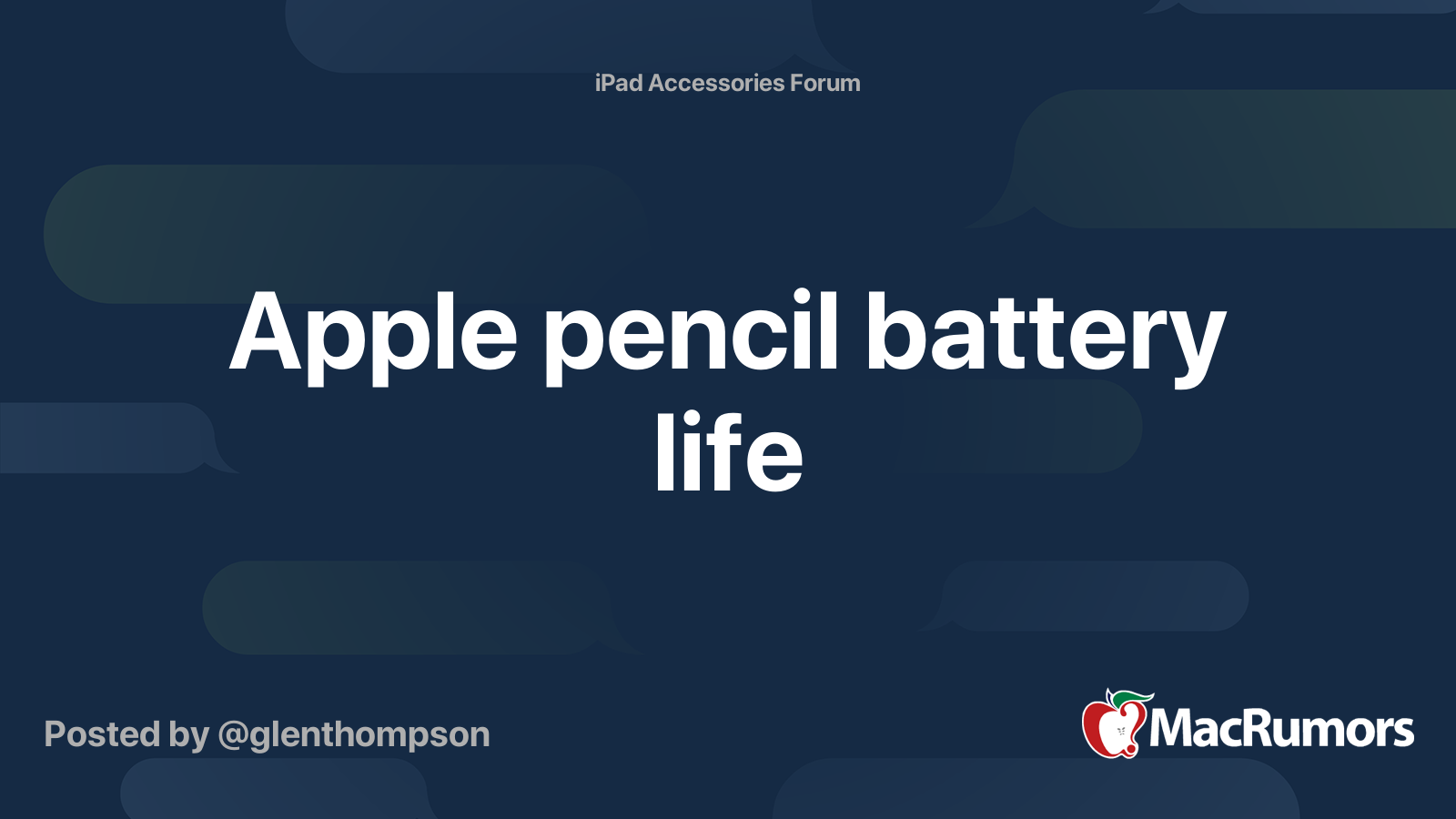 iPad Accessories Forum

Apple pencil battery life

Posted by @glenthompson

MacRumors